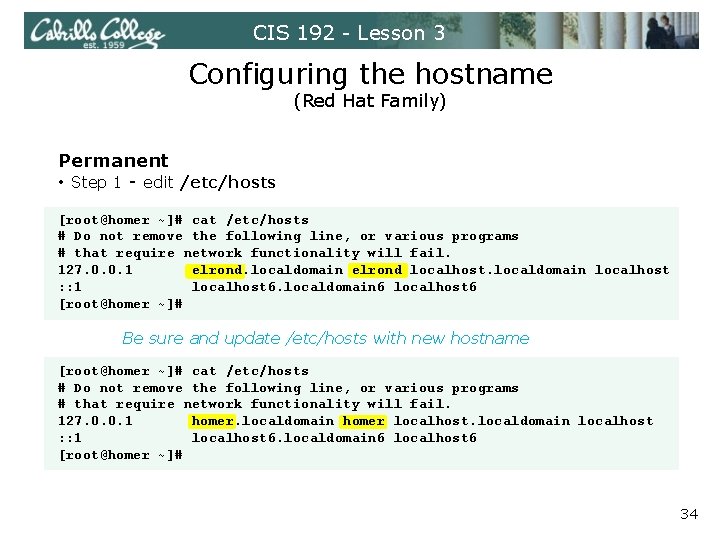 Cabrillo College
est. 1959

CIS 192 - Lesson 3

Configuring the hostname
(Red Hat Family)

Permanent
• Step 1 - edit /etc/hosts

[root@homer ~]# cat /etc/hosts
# Do not remove the following line, or various programs
# that require network functionality will fail.
127.0.0.1 elrond.localdomain elrond localhost.localdomain localhost
::1 localhost6.localdomain6 localhost6
[root@homer ~]#

Be sure and update /etc/hosts with new hostname

[root@homer ~]# cat /etc/hosts
# Do not remove the following line, or various programs
# that require network functionality will fail.
127.0.0.1 homer.localdomain homer localhost.localdomain localhost
::1 localhost6.localdomain6 localhost6
[root@homer ~]#

34